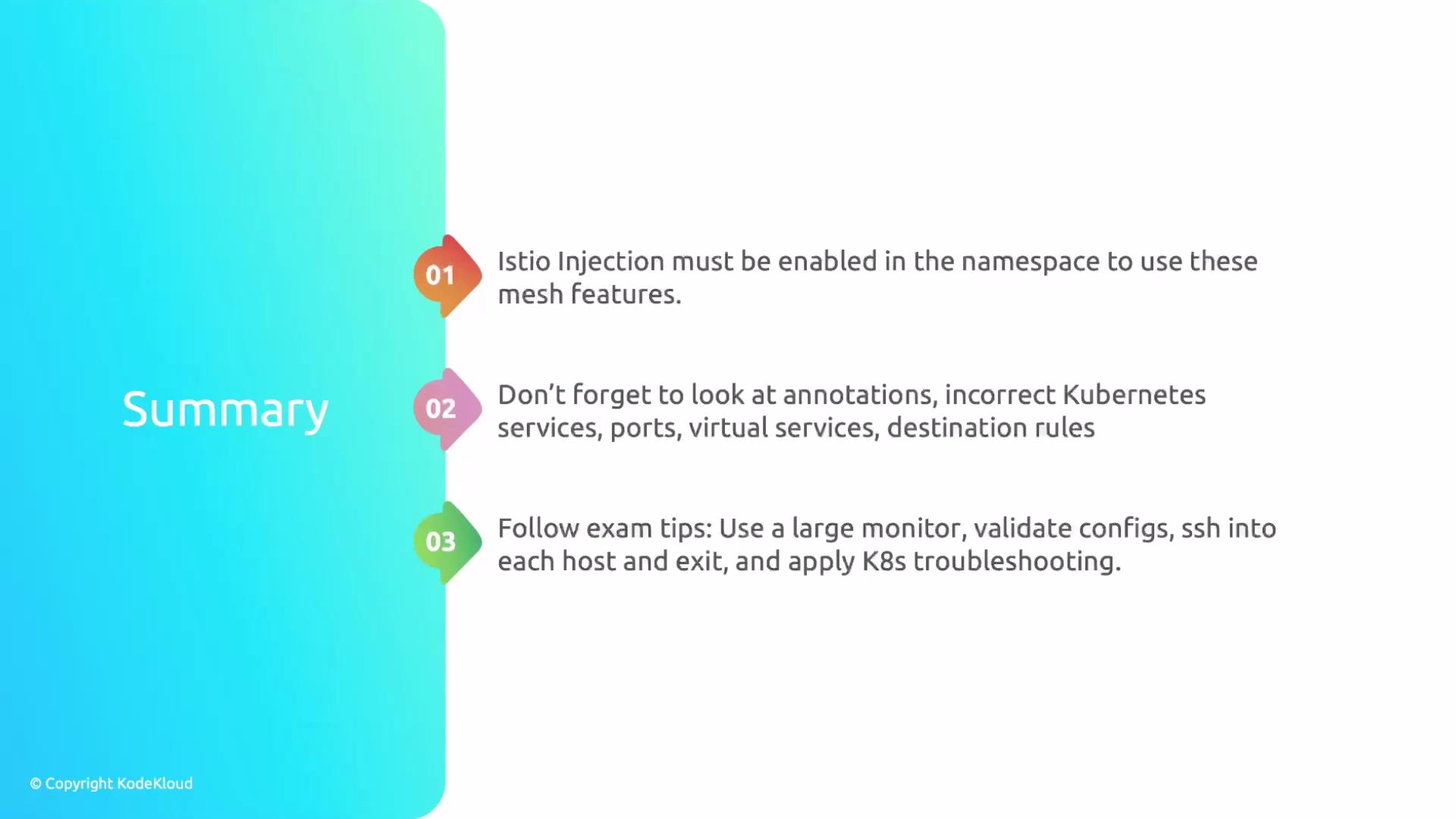 Summary

01 Istio Injection must be enabled in the namespace to use these mesh features.

02 Don't forget to look at annotations, incorrect Kubernetes services, ports, virtual services, destination rules

03 Follow exam tips: Use a large monitor, validate configs, ssh into each host and exit, and apply K8s troubleshooting.

© Copyright KodeKloud